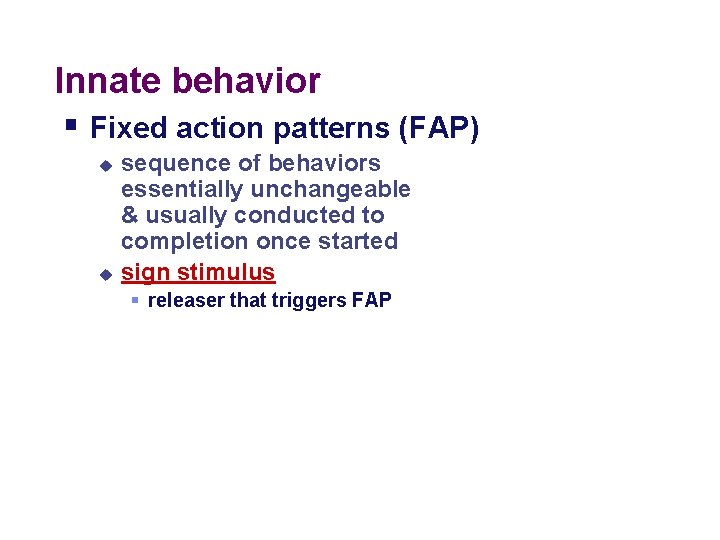 Innate behavior

Fixed action patterns (FAP)

sequence of behaviors essentially unchangeable & usually conducted to completion once started

sign stimulus

releaser that triggers FAP